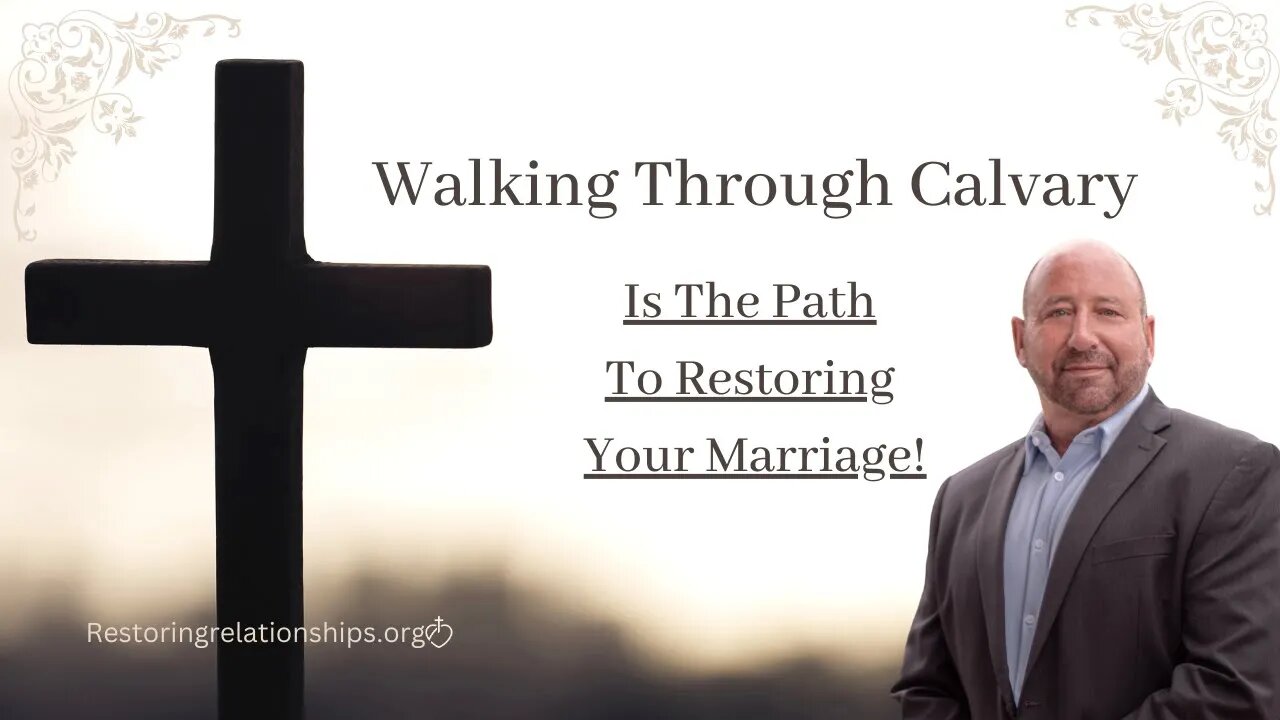 Walking Through Calvary

Is The Path

To Restoring

Your Marriage!

Restoringrelationships.org